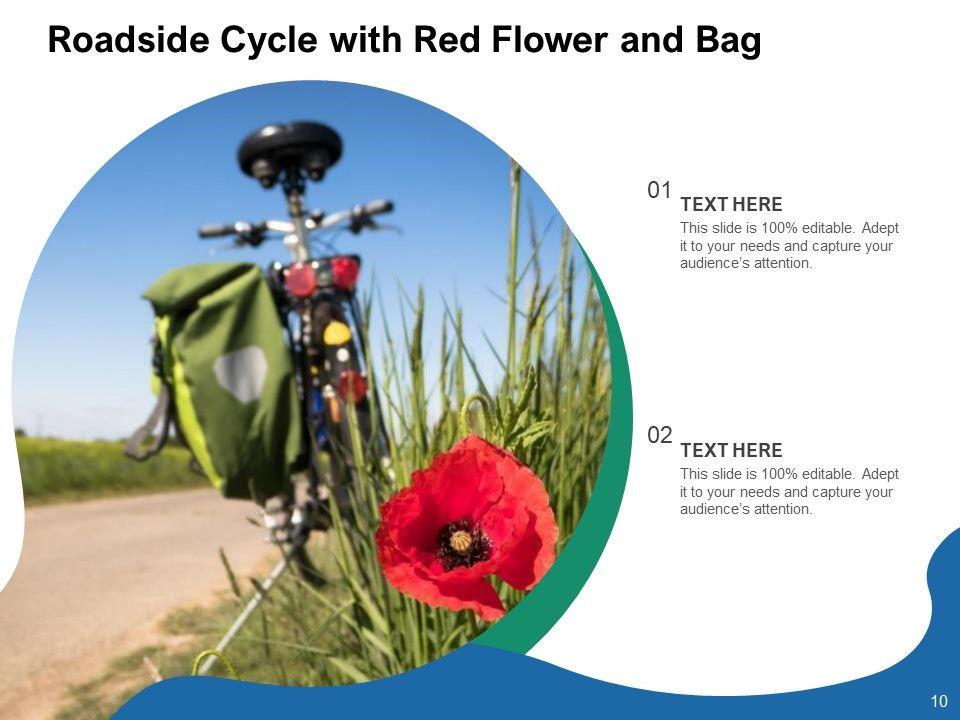 Roadside Cycle with Red Flower and Bag

01
TEXT HERE
This slide is 100% editable. Adept it to your needs and capture your audience's attention.

02
TEXT HERE
This slide is 100% editable. Adept it to your needs and capture your audience's attention.

10